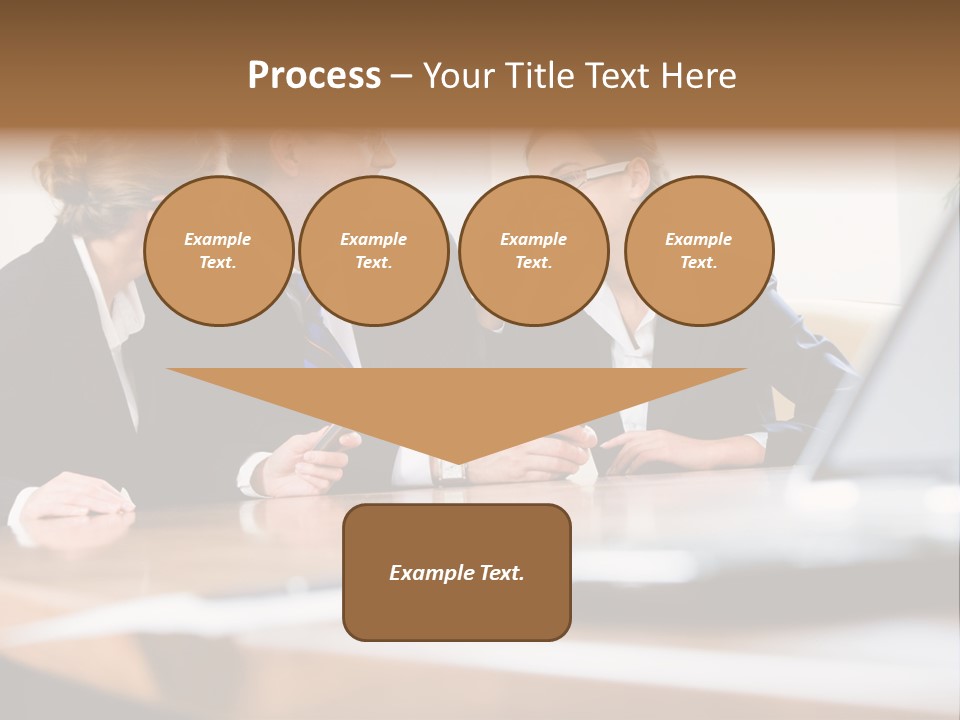 Process – Your Title Text Here

Example Text.

Example Text.

Example Text.

Example Text.

Example Text.